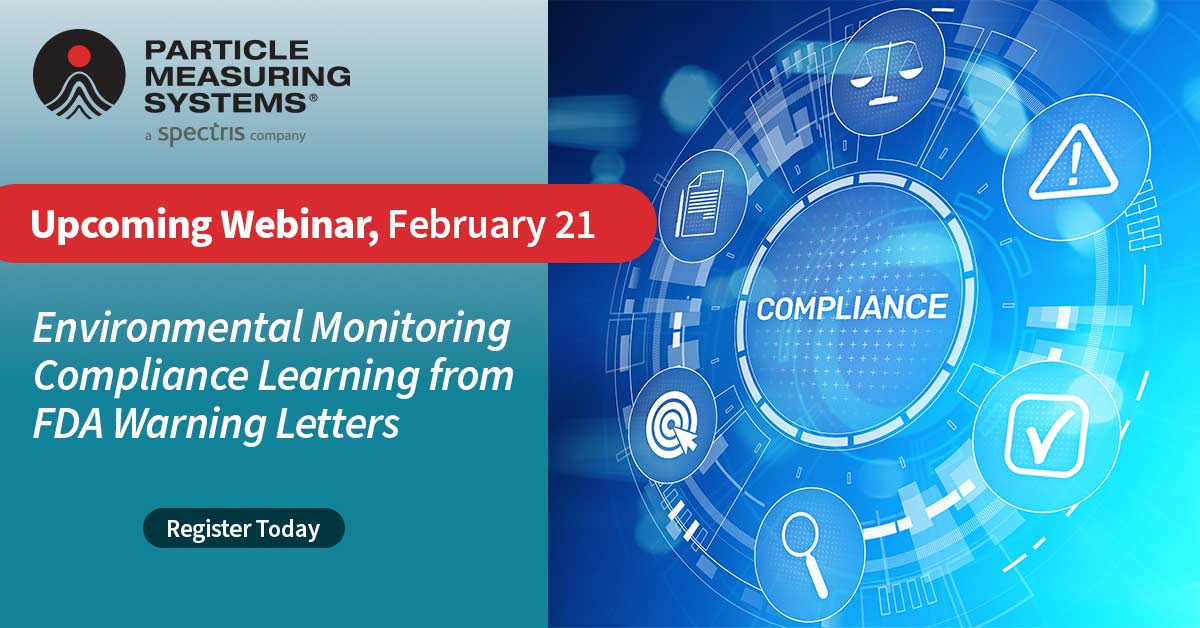 PARTICLE MEASURING SYSTEMS®
a spectris company

Upcoming Webinar, February 21

Environmental Monitoring Compliance Learning from FDA Warning Letters

Register Today

COMPLIANCE